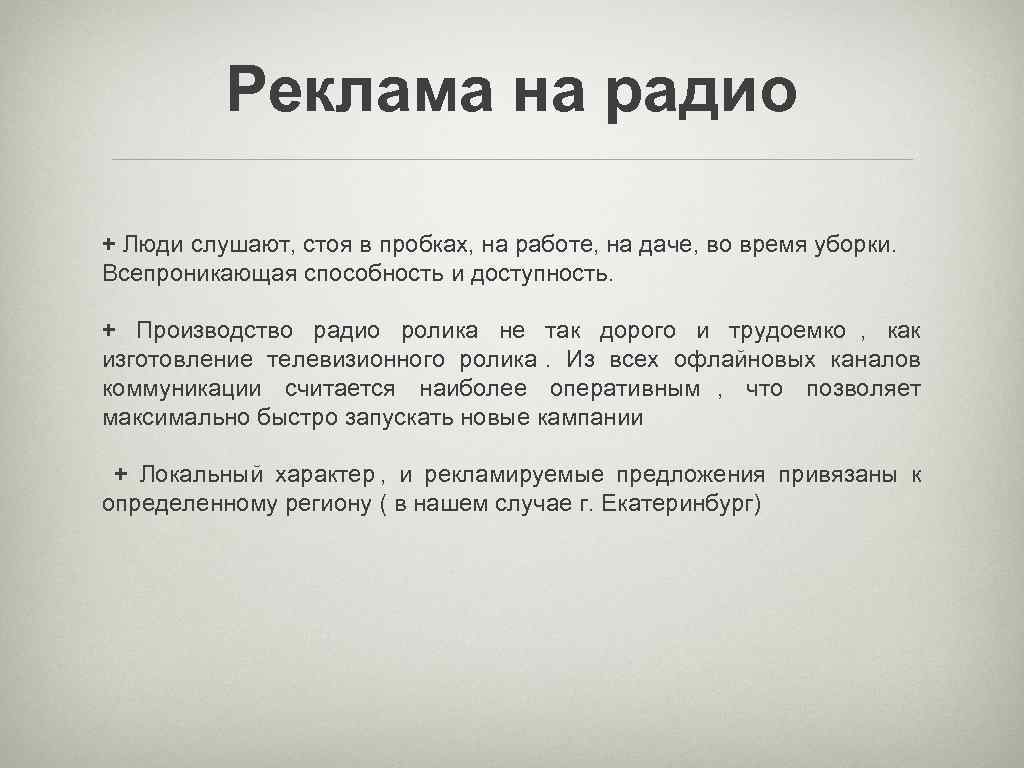 Реклама на радио

+ Люди слушают, стоя в пробках, на работе, на даче, во время уборки. Всепроникающая способность и доступность.

+ Производство радио ролика не так дорого и трудоемко , как изготовление телевизионного ролика . Из всех офлайновых каналов коммуникации считается наиболее оперативным , что позволяет максимально быстро запускать новые кампании

+ Локальный характер , и рекламируемые предложения привязаны к определенному региону ( в нашем случае г. Екатеринбург)